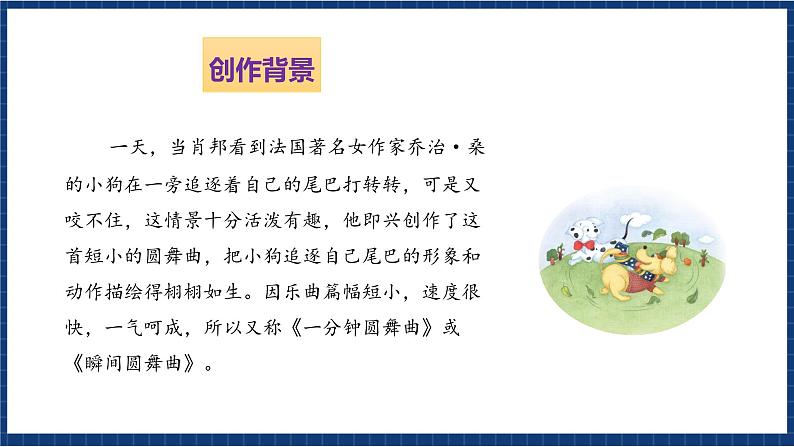 创作背景

一天，当肖邦看到法国著名女作家乔治·桑的小狗在一旁追逐着自己的尾巴打转转，可是又咬不住，这情景十分活泼有趣，他即兴创作了这首短小的圆舞曲，把小狗追逐自己尾巴的形象和动作描绘得栩栩如生。因乐曲篇幅短小，速度很快，一气呵成，所以又称《一分钟圆舞曲》或《瞬间圆舞曲》。